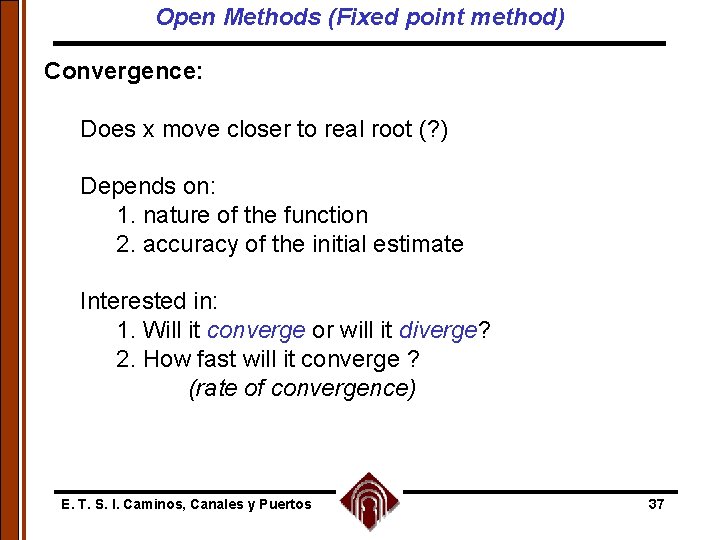 Open Methods (Fixed point method)

Convergence:

Does x move closer to real root (?)

Depends on:
1. nature of the function
2. accuracy of the initial estimate

Interested in:
1. Will it converge or will it diverge?
2. How fast will it converge ?
(rate of convergence)

E. T. S. I. Caminos, Canales y Puertos

37